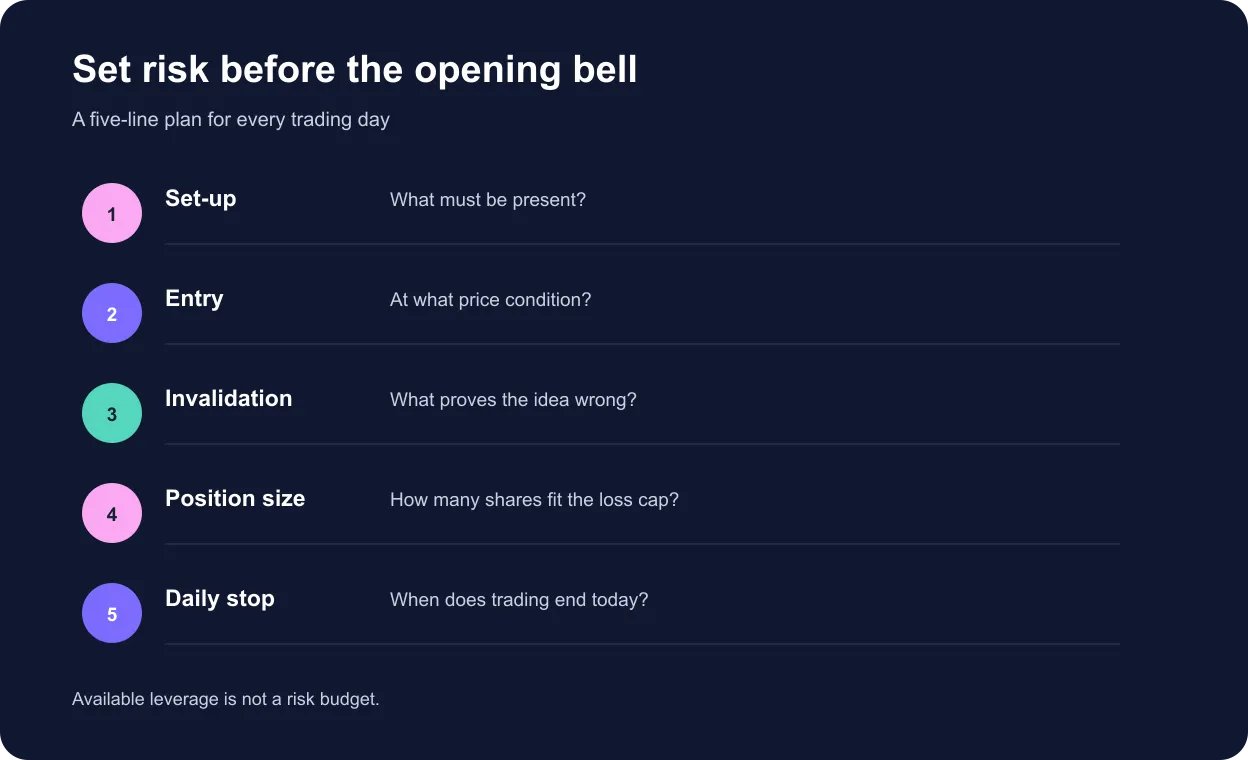 Set risk before the opening bell

A five-line plan for every trading day

1 Set-up What must be present?

2 Entry At what price condition?

3 Invalidation What proves the idea wrong?

4 Position size How many shares fit the loss cap?

5 Daily stop When does trading end today?

Available leverage is not a risk budget.